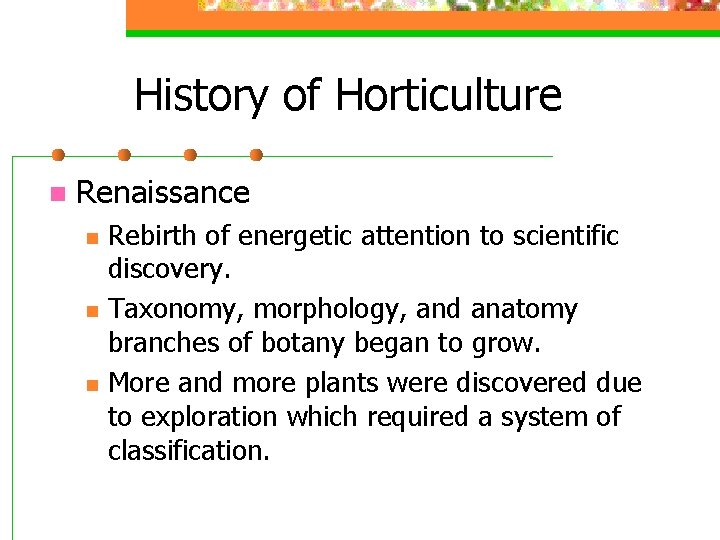 History of Horticulture

Renaissance

Rebirth of energetic attention to scientific discovery.

Taxonomy, morphology, and anatomy branches of botany began to grow.

More and more plants were discovered due to exploration which required a system of classification.